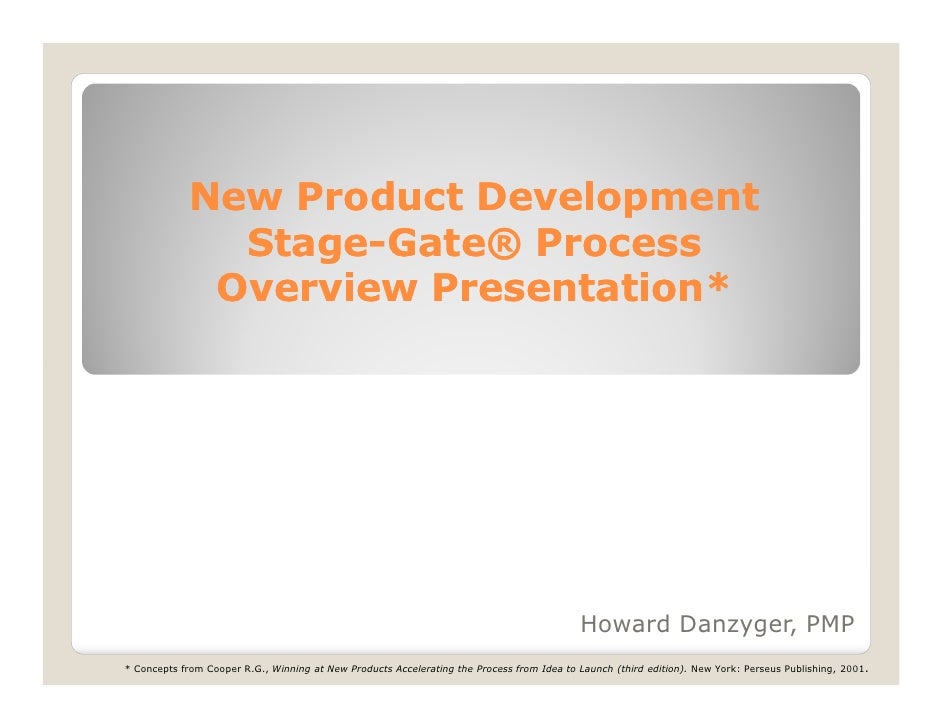 New Product Development Stage-Gate® Process Overview Presentation*

Howard Danzyger, PMP

* Concepts from Cooper R.G., Winning at New Products Accelerating the Process from Idea to Launch (third edition). New York: Perseus Publishing, 2001.